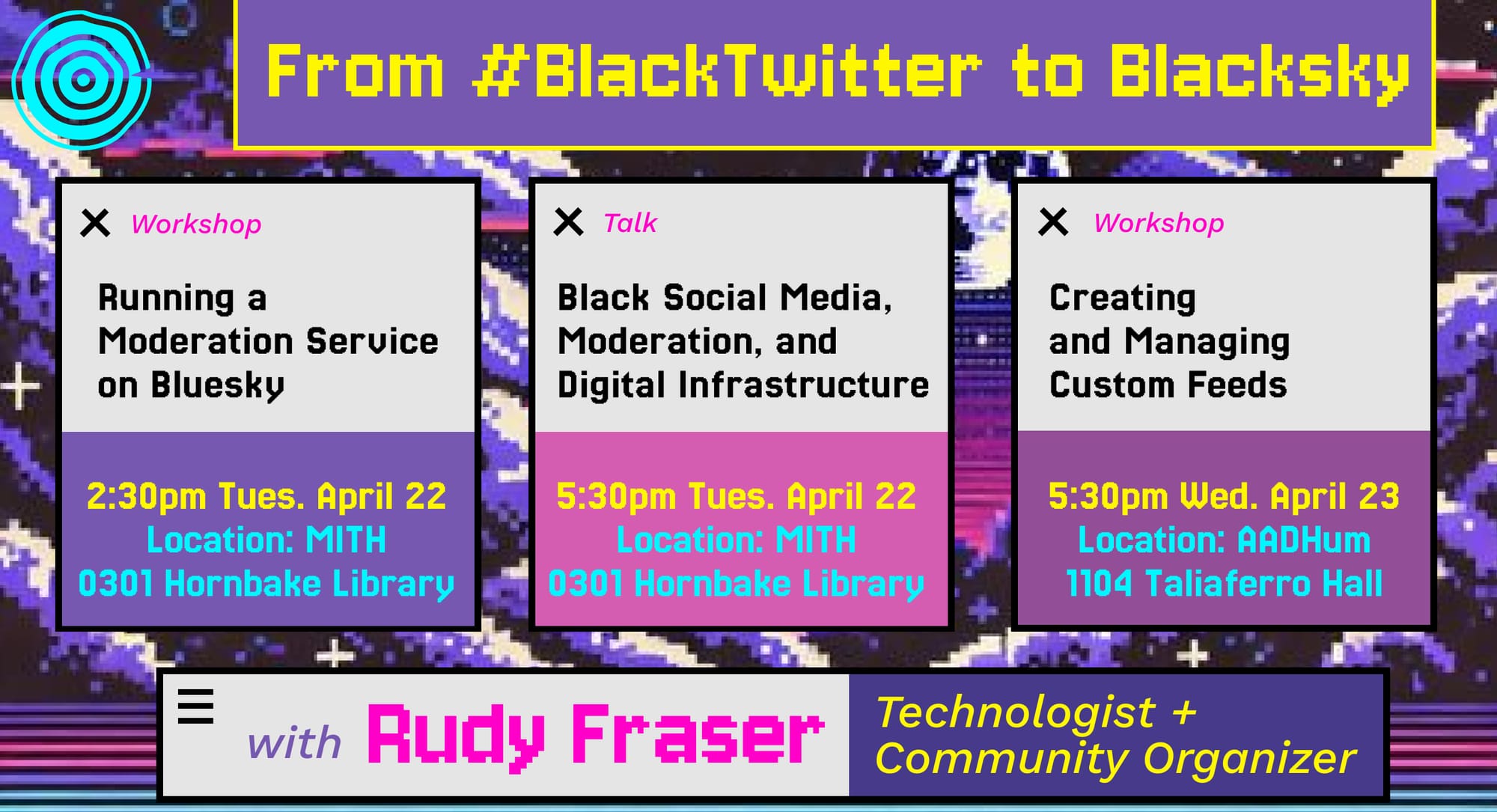 From #BlackTwitter to Blacksky

Workshop

Running a Moderation Service on Bluesky

2:30pm Tues. April 22
Location: MITH
0301 Hornbake Library

Talk

Black Social Media, Moderation, and Digital Infrastructure

5:30pm Tues. April 22
Location: MITH
0301 Hornbake Library

Workshop

Creating and Managing Custom Feeds

5:30pm Wed. April 23
Location: AADHum
1104 Taliaferro Hall

with Rudy Fraser

Technologist + Community Organizer